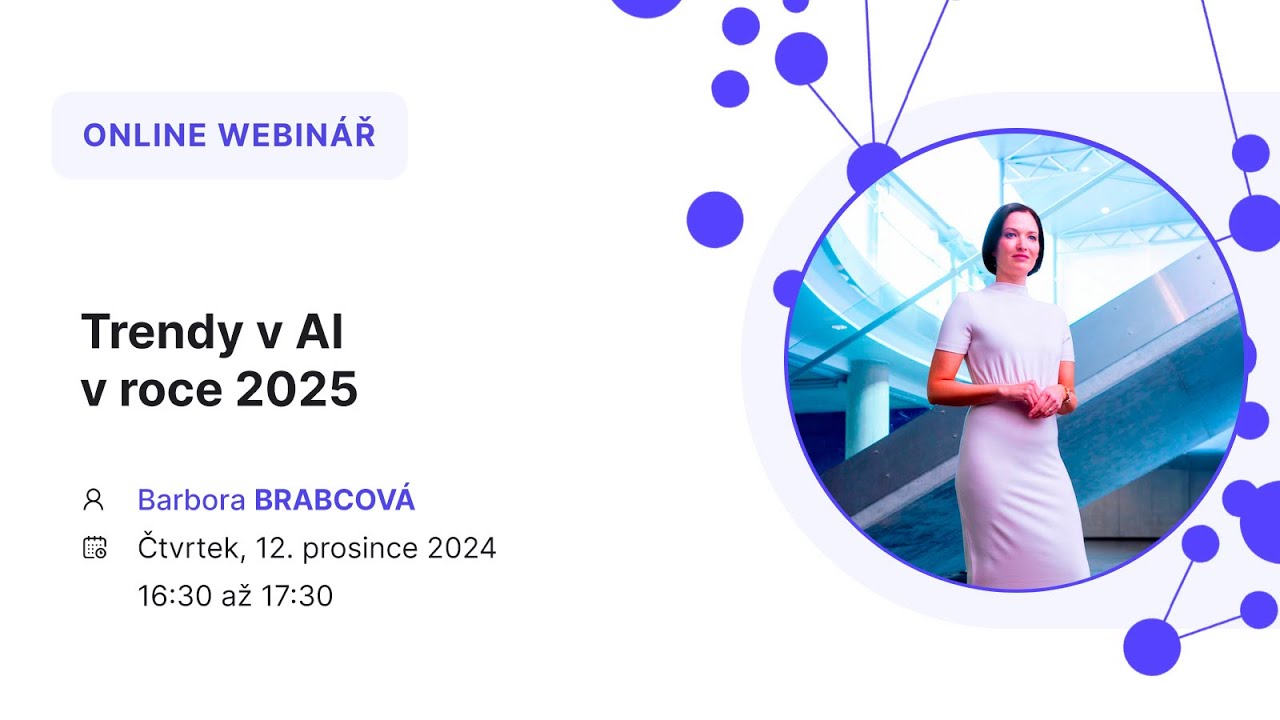 ONLINE WEBINÁŘ

Trendy v AI
v roce 2025

Barbora BRABCOVÁ

Čtvrtek, 12. prosince 2024
16:30 až 17:30